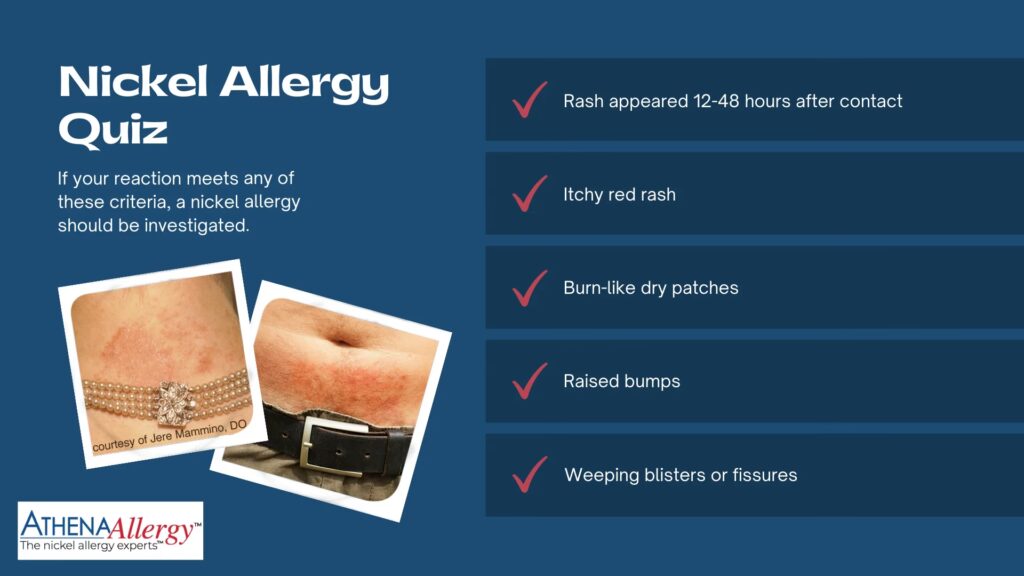 Nickel Allergy Quiz

If your reaction meets any of these criteria, a nickel allergy should be investigated.

courtesy of Jere Mammino, DO

ATHENAAllergy™
The nickel allergy experts™

Rash appeared 12-48 hours after contact

Itchy red rash

Burn-like dry patches

Raised bumps

Weeping blisters or fissures